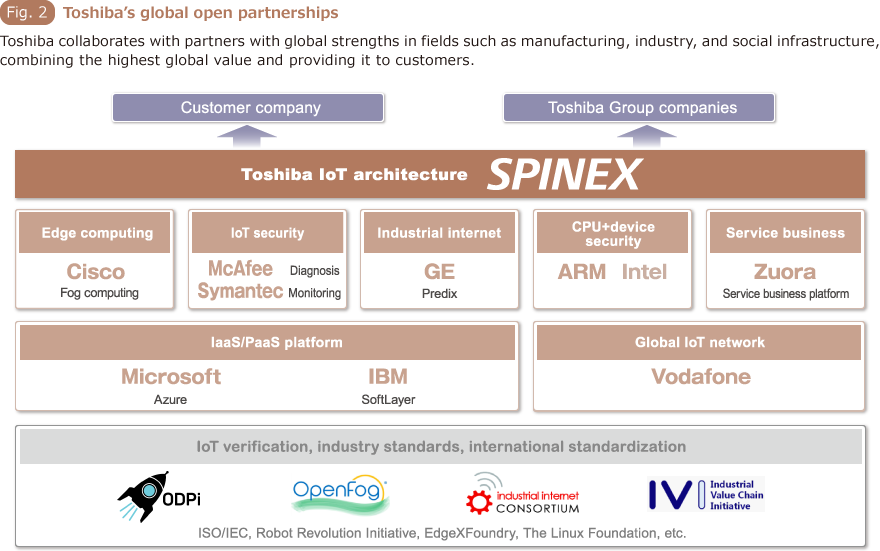 Fig. 2 Toshiba's global open partnerships

Toshiba collaborates with partners with global strengths in fields such as manufacturing, industry, and social infrastructure, combining the highest global value and providing it to customers.

Customer company

Toshiba Group companies

Toshiba IoT architecture SPINEX

Edge computing
Cisco
Fog computing

IoT security
McAfee Diagnosis
Symantec Monitoring

Industrial internet
GE
Predix

CPU+device security
ARM Intel

Service business
Zuora
Service business platform

IaaS/PaaS platform
Microsoft
Azure
IBM
SoftLayer

Global IoT network
Vodafone

IoT verification, industry standards, international standardization

ODPi

OpenFog

industrial internet CONSORTIUM

IVI Industrial Value Chain Initiative

ISO/IEC, Robot Revolution Initiative, EdgeXFoundry, The Linux Foundation, etc.